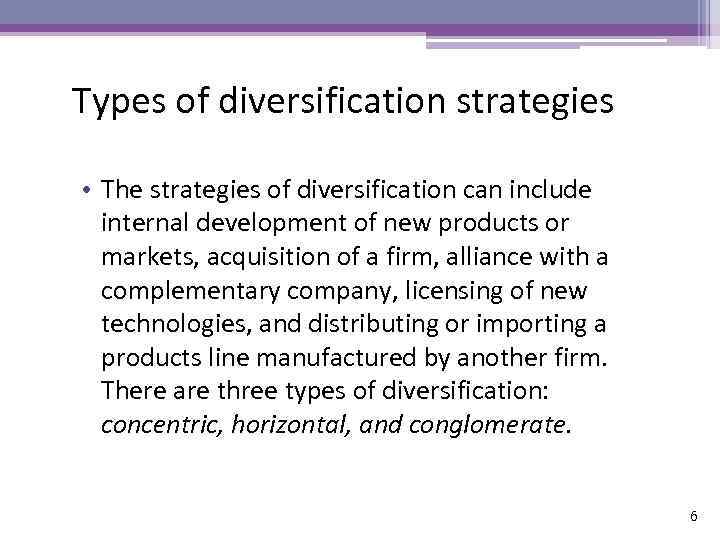 Types of diversification strategies

• The strategies of diversification can include internal development of new products or markets, acquisition of a firm, alliance with a complementary company, licensing of new technologies, and distributing or importing a products line manufactured by another firm. There are three types of diversification: concentric, horizontal, and conglomerate.

6